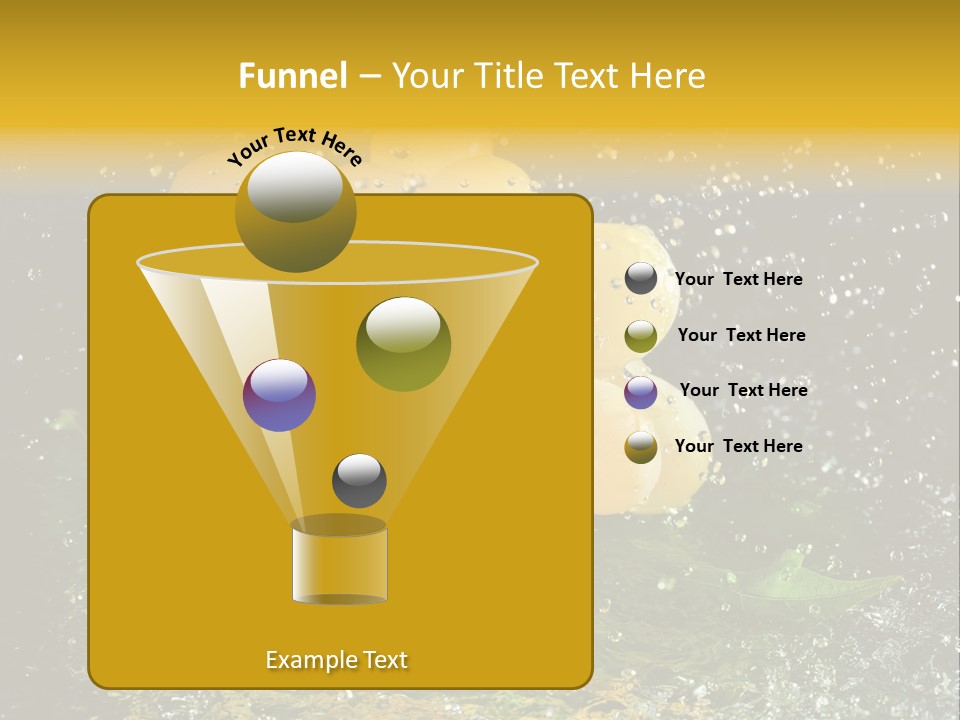 Funnel – Your Title Text Here

Your Text Here

Your Text Here

Your Text Here

Your Text Here

Your Text Here

Example Text